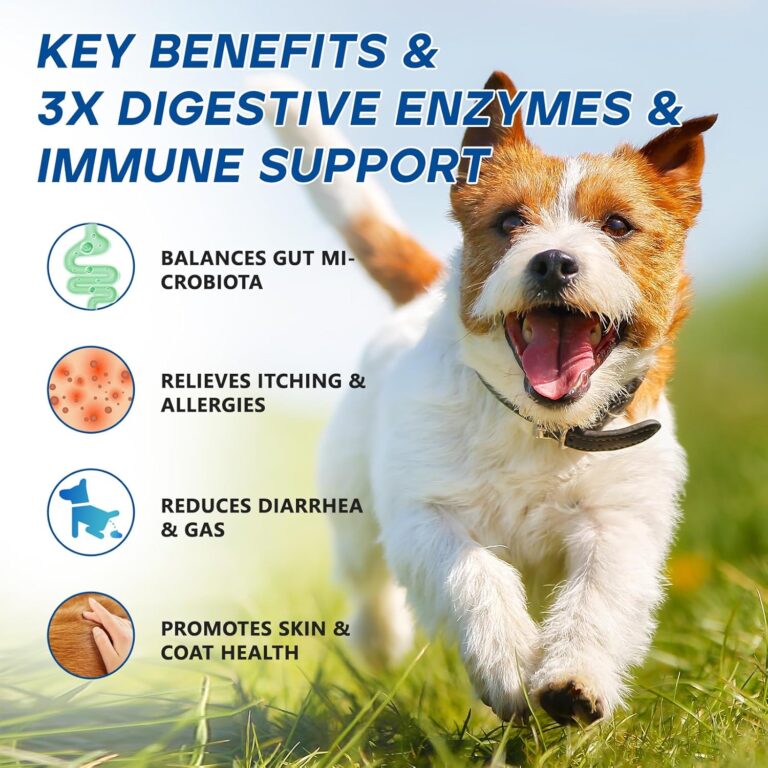 KEY BENEFITS & 3X DIGESTIVE ENZYMES & IMMUNE SUPPORT

BALANCES GUT MICROBIOTA

RELIEVES ITCHING & ALLERGIES

REDUCES DIARRHEA & GAS

PROMOTES SKIN & COAT HEALTH